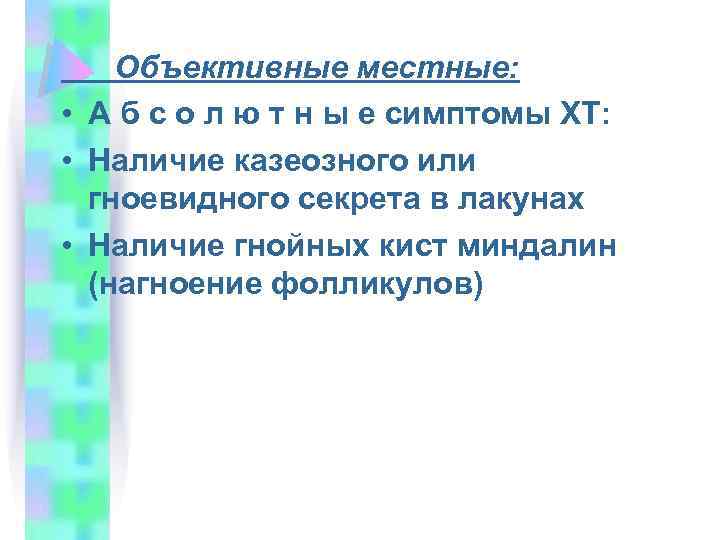 Объективные местные:

• А б с о л ю т н ы е симптомы ХТ:
• Наличие казеозного или гноевидного секрета в лакунах
• Наличие гнойных кист миндалин (нагноение фолликулов)